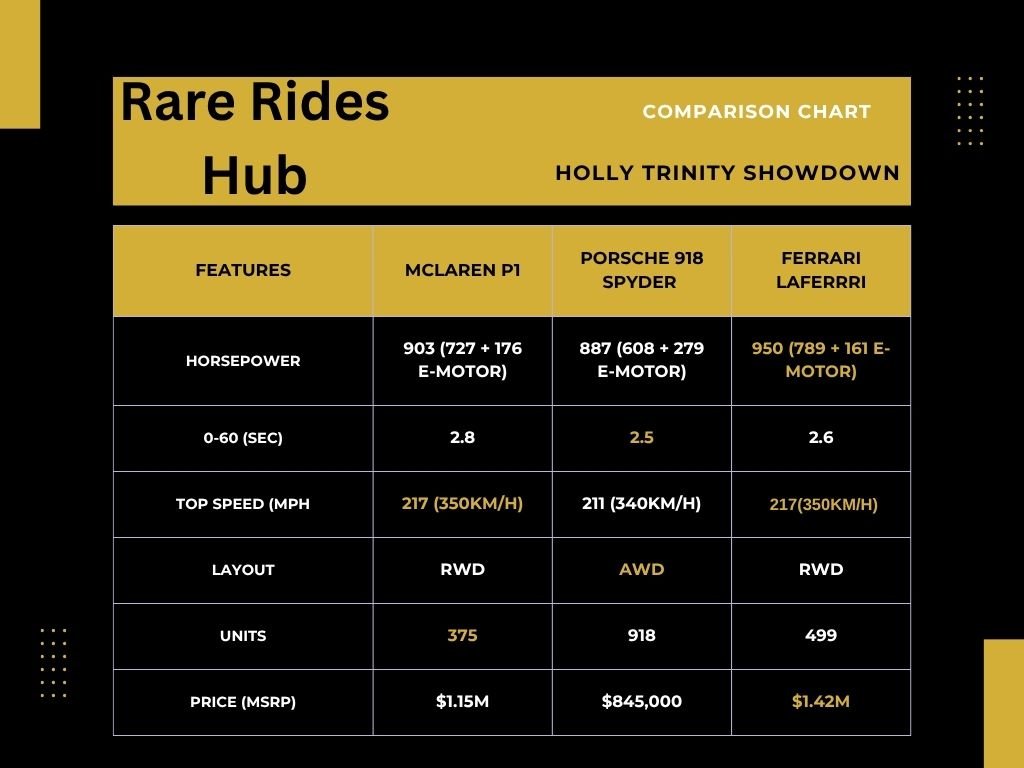 Rare Rides Hub

COMPARISON CHART

HOLLY TRINITY SHOWDOWN

| FEATURES | MCLAREN P1 | PORSCHE 918 SPYDER | FERRARI LAFERRRI |
|---|---|---|---|
| HORSEPOWER | 903 (727 + 176 E-MOTOR) | 887 (608 + 279 E-MOTOR) | 950 (789 + 161 E-MOTOR) |
| 0-60 (SEC) | 2.8 | 2.5 | 2.6 |
| TOP SPEED (MPH | 217 (350KM/H) | 211 (340KM/H) | 217(350KM/H) |
| LAYOUT | RWD | AWD | RWD |
| UNITS | 375 | 918 | 499 |
| PRICE (MSRP) | $1.15M | $845,000 | $1.42M |